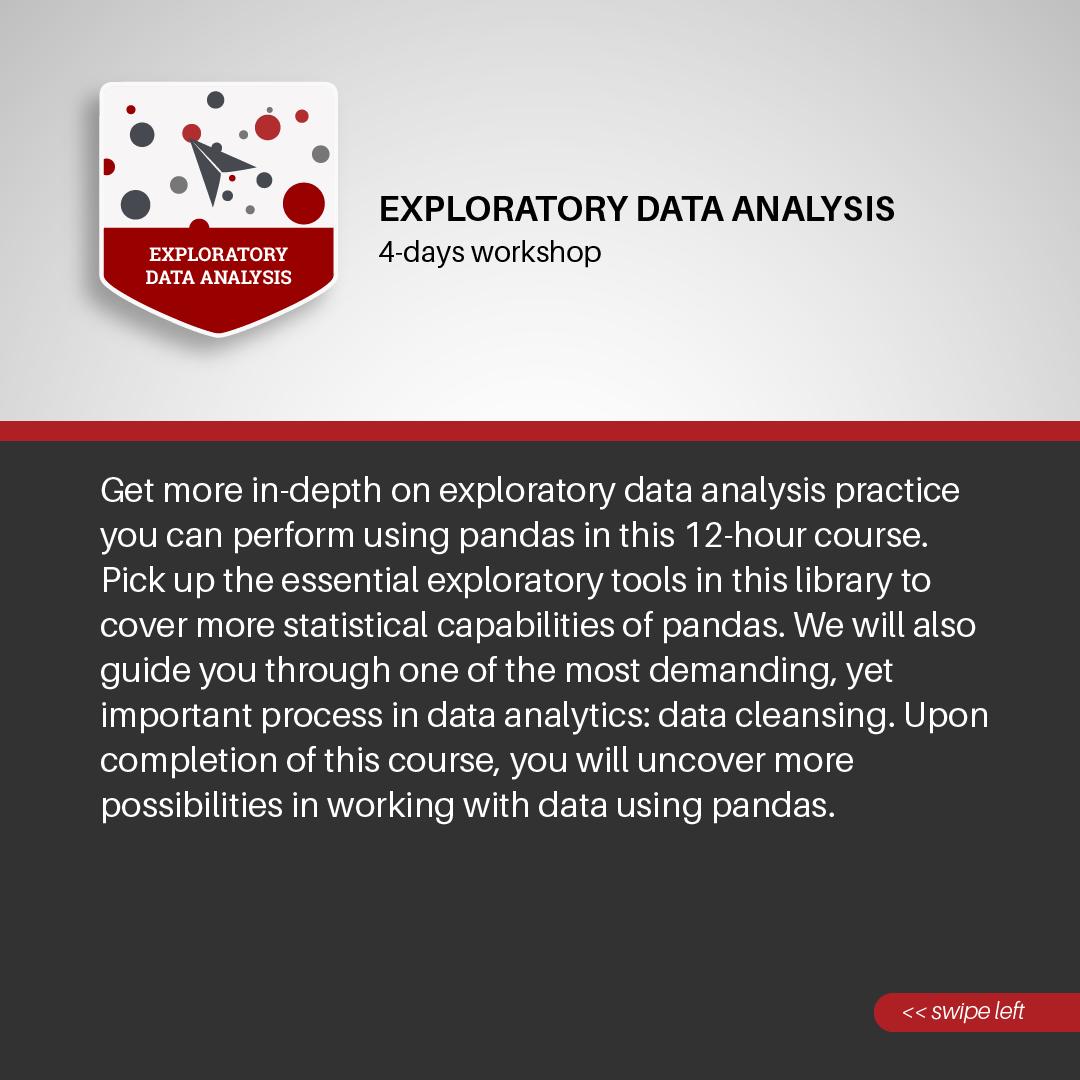 EXPLORATORY DATA ANALYSIS

EXPLORATORY DATA ANALYSIS
4-days workshop

Get more in-depth on exploratory data analysis practice you can perform using pandas in this 12-hour course. Pick up the essential exploratory tools in this library to cover more statistical capabilities of pandas. We will also guide you through one of the most demanding, yet important process in data analytics: data cleansing. Upon completion of this course, you will uncover more possibilities in working with data using pandas.

<< swipe left